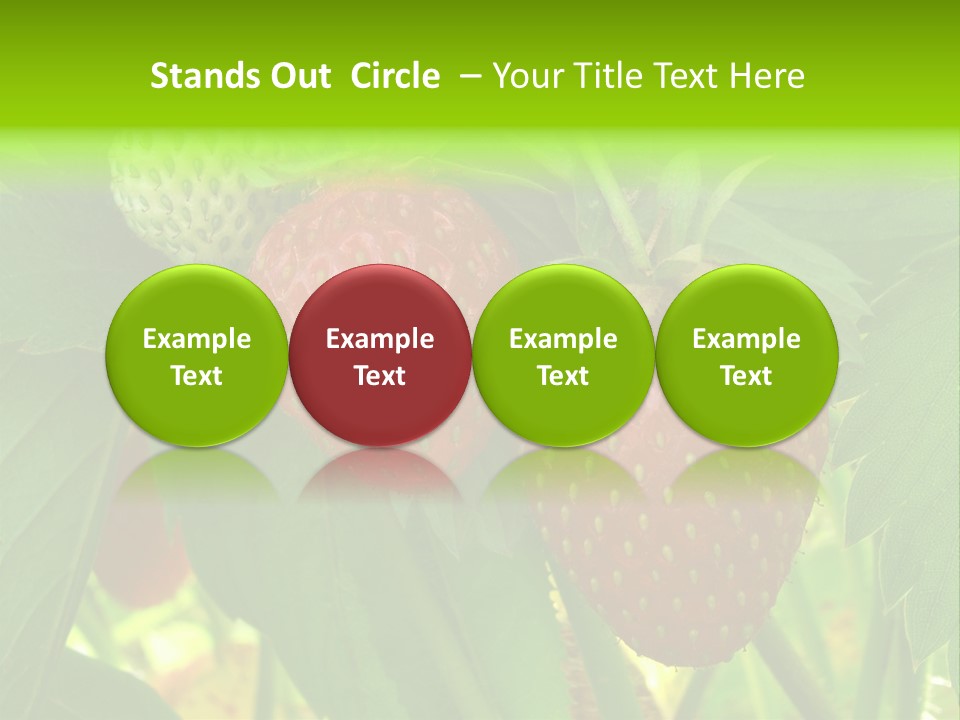 Stands Out Circle – Your Title Text Here

Example Text

Example Text

Example Text

Example Text